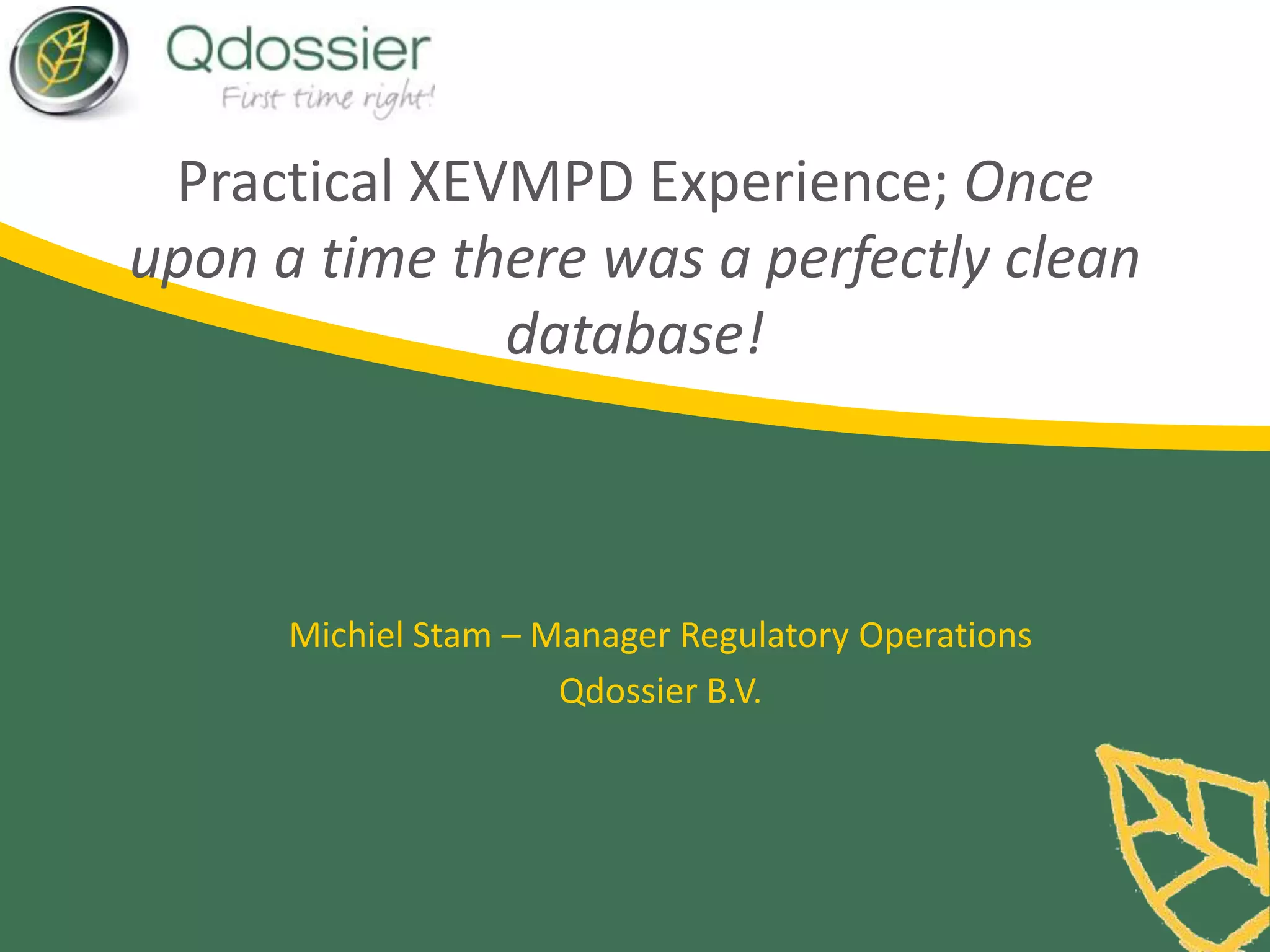 Qdossier
First time right!

Practical XEVMPD Experience; Once upon a time there was a perfectly clean database!

Michiel Stam – Manager Regulatory Operations
Qdossier B.V.